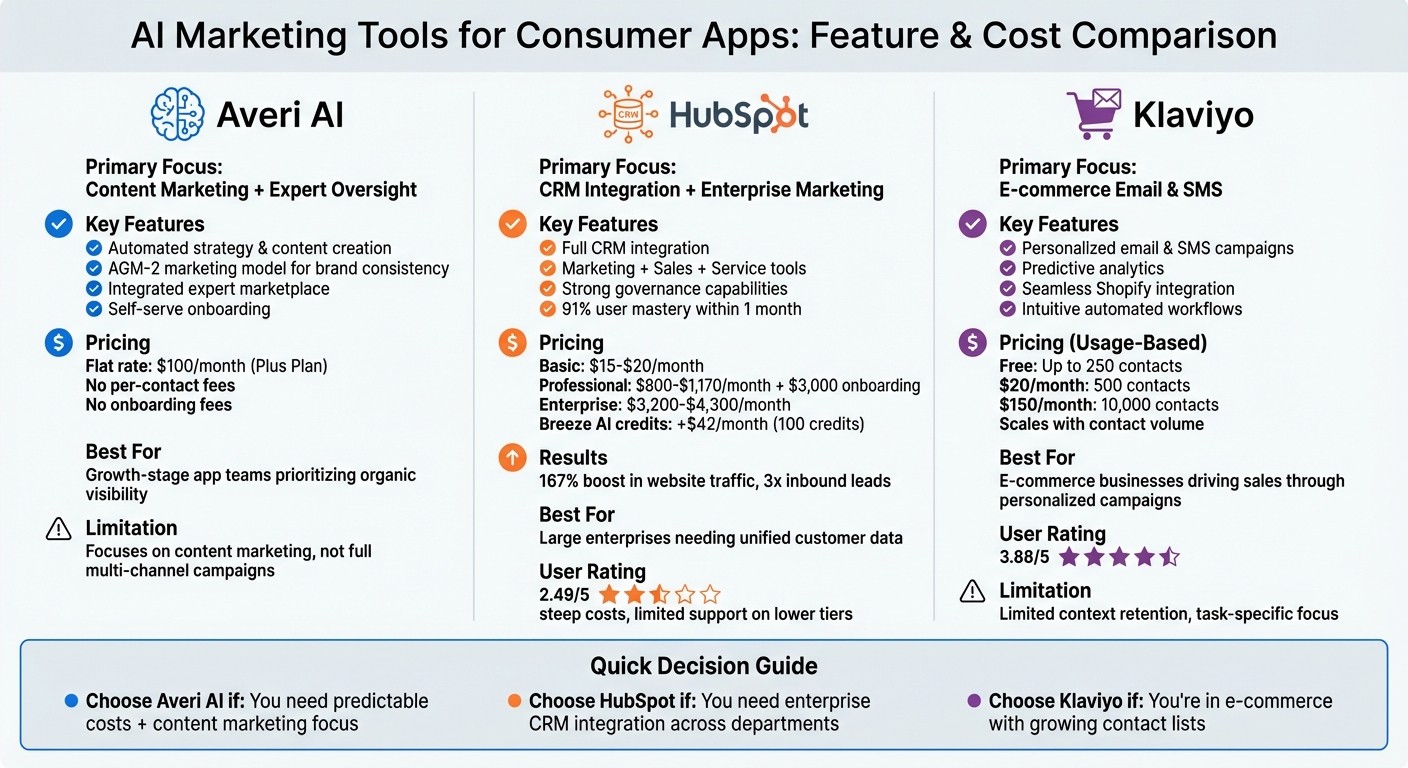 AI Marketing Tools for Consumer Apps: Feature & Cost Comparison

Averi AI

Primary Focus:
Content Marketing + Expert Oversight

Key Features
Automated strategy & content creation
AGM-2 marketing model for brand consistency
Integrated expert marketplace
Self-serve onboarding

Pricing
Flat rate: $100/month (Plus Plan)
No per-contact fees
No onboarding fees

Best For
Growth-stage app teams prioritizing organic visibility

Limitation
Focuses on content marketing, not full multi-channel campaigns

CRM HubSpot

Primary Focus:
CRM Integration + Enterprise Marketing

Key Features
Full CRM integration
Marketing + Sales + Service tools
Strong governance capabilities
91% user mastery within 1 month

Pricing
Basic: $15-$20/month
Professional: $800-$1,170/month + $3,000 onboarding
Enterprise: $3,200-$4,300/month
Breeze AI credits: +$42/month (100 credits)

Results
167% boost in website traffic, 3x inbound leads

Best For
Large enterprises needing unified customer data

User Rating
2.49/5
steep costs, limited support on lower tiers

Klaviyo

Primary Focus:
E-commerce Email & SMS

Key Features
Personalized email & SMS campaigns
Predictive analytics
Seamless Shopify integration
Intuitive automated workflows

Pricing (Usage-Based)
Free: Up to 250 contacts
$20/month: 500 contacts
$150/month: 10,000 contacts
Scales with contact volume

Best For
E-commerce businesses driving sales through personalized campaigns

User Rating
3.88/5

Limitation
Limited context retention, task-specific focus

Quick Decision Guide
Choose Averi AI if: You need predictable costs + content marketing focus
Choose HubSpot if: You need enterprise CRM integration across departments
Choose Klaviyo if: You're in e-commerce with growing contact lists